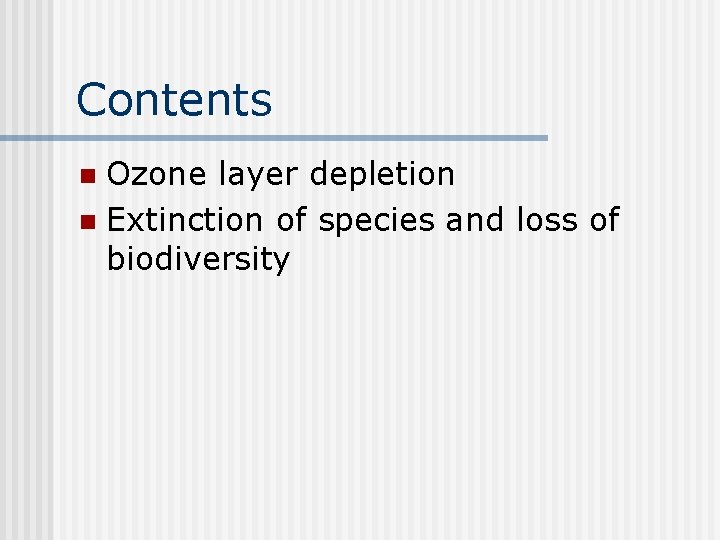 Contents

- Ozone layer depletion
- Extinction of species and loss of biodiversity